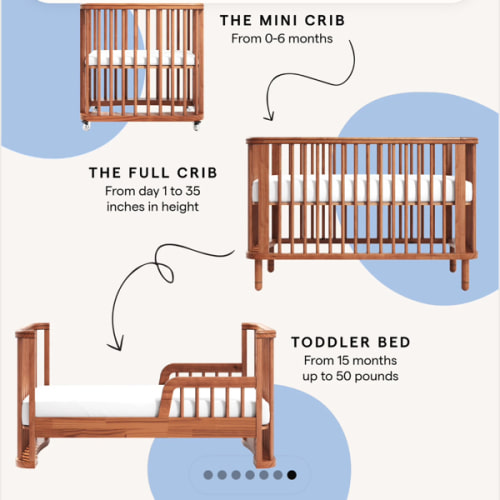 THE MINI CRIB
From 0-6 months

THE FULL CRIB
From day 1 to 35 inches in height

TODDLER BED
From 15 months up to 50 pounds